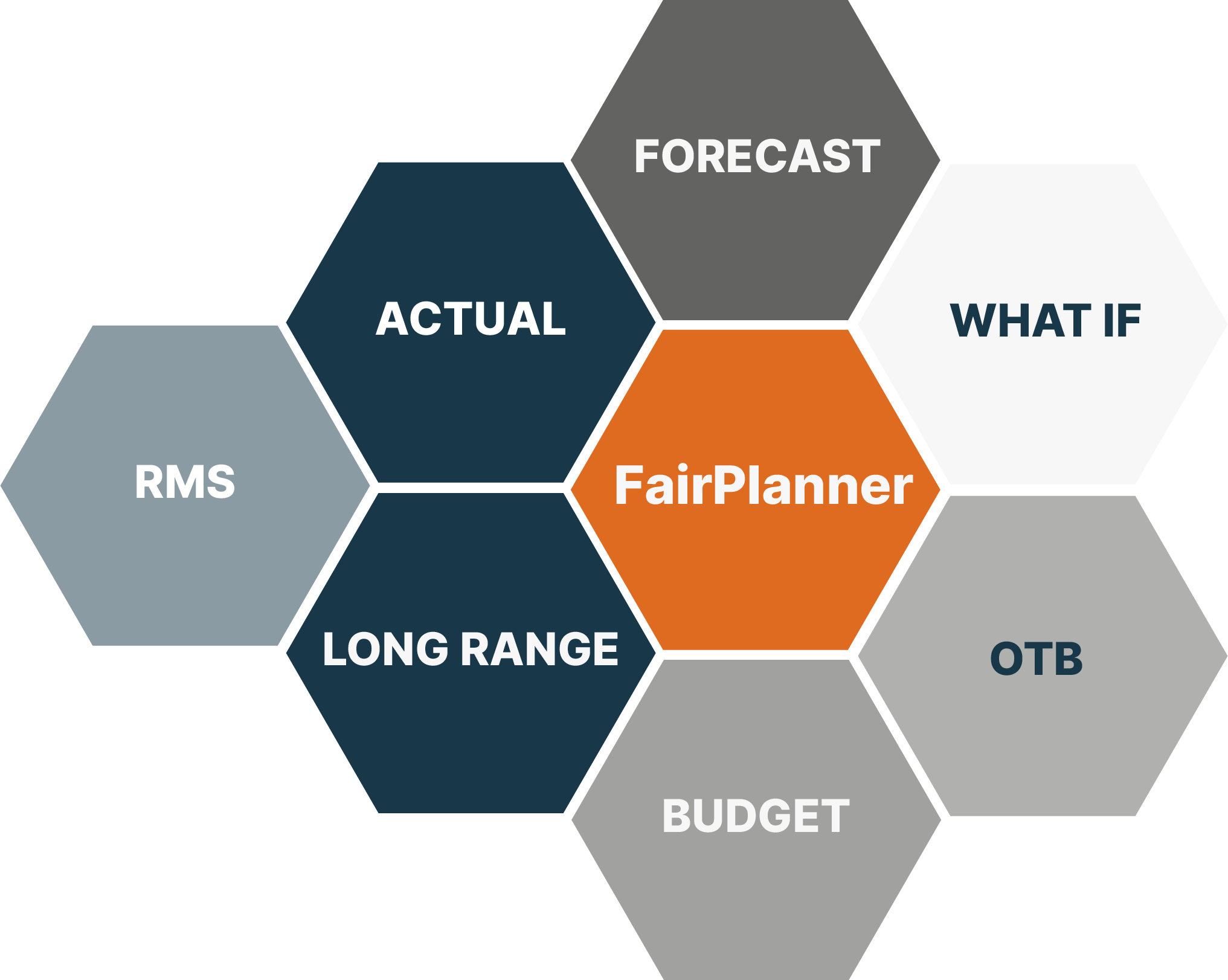 FORECAST

ACTUAL

WHAT IF

RMS

FairPlanner

LONG RANGE

OTB

BUDGET